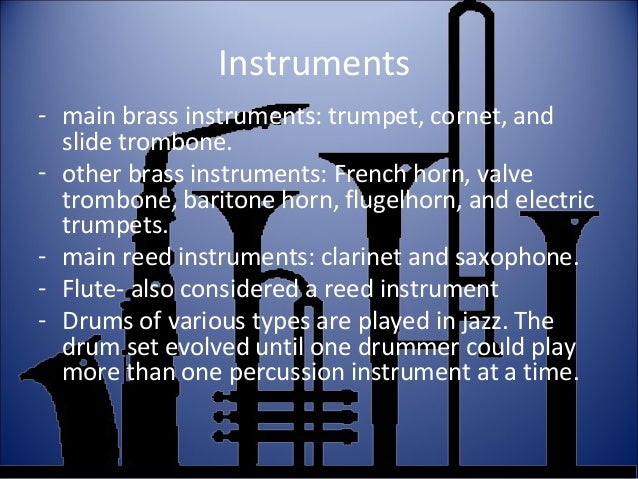 Instruments

- main brass instruments: trumpet, cornet, and slide trombone.
- other brass instruments: French horn, valve trombone, baritone horn, flugelhorn, and electric trumpets.
- main reed instruments: clarinet and saxophone.
- Flute- also considered a reed instrument
- Drums of various types are played in jazz. The drum set evolved until one drummer could play more than one percussion instrument at a time.